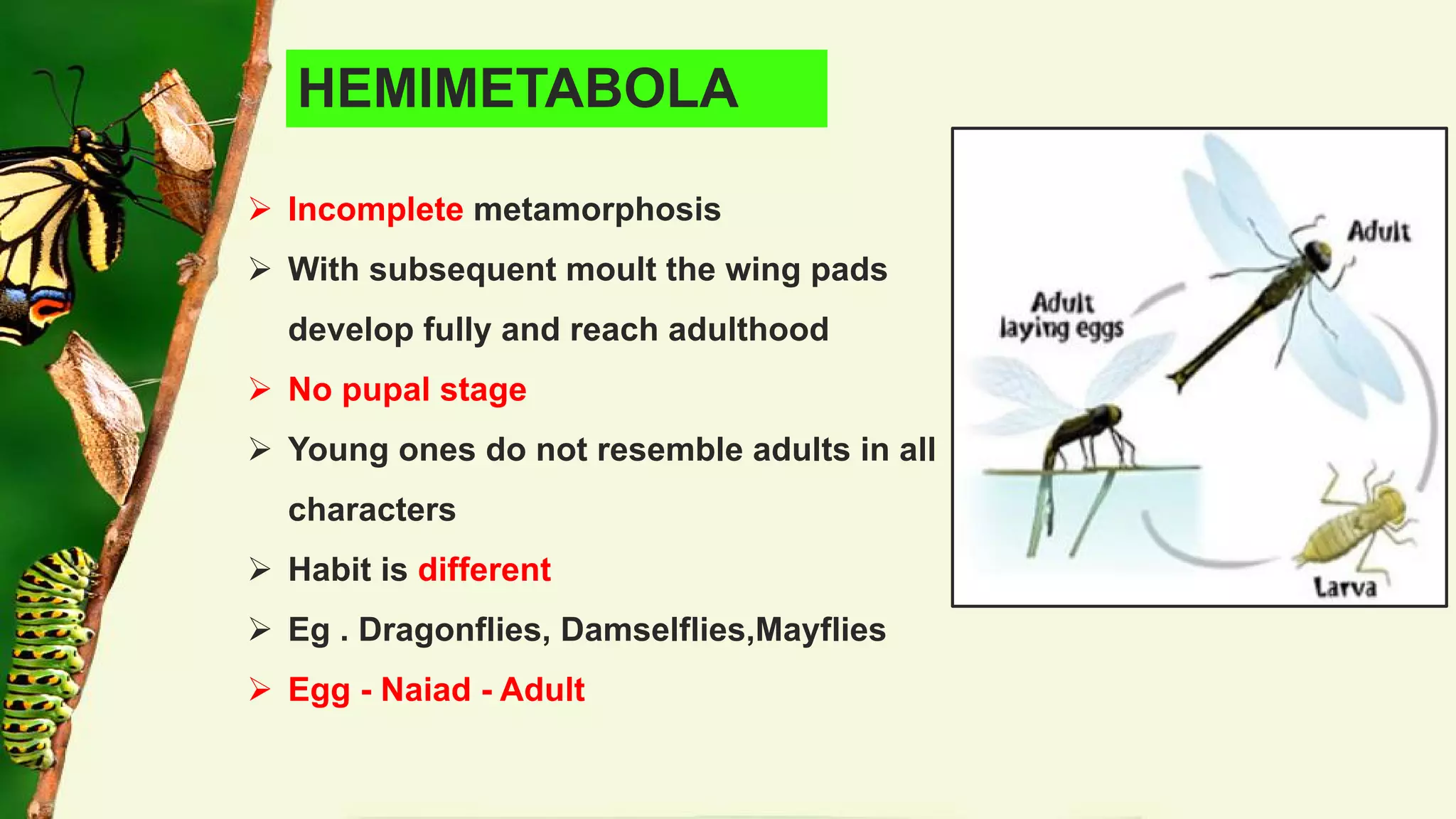 HEMIMETABOLA

➢ Incomplete metamorphosis

➢ With subsequent moult the wing pads develop fully and reach adulthood

➢ No pupal stage

➢ Young ones do not resemble adults in all characters

➢ Habit is different

➢ Eg . Dragonflies, Damselflies,Mayflies

➢ Egg - Naiad - Adult

Adult

Adult laying eggs

Larva